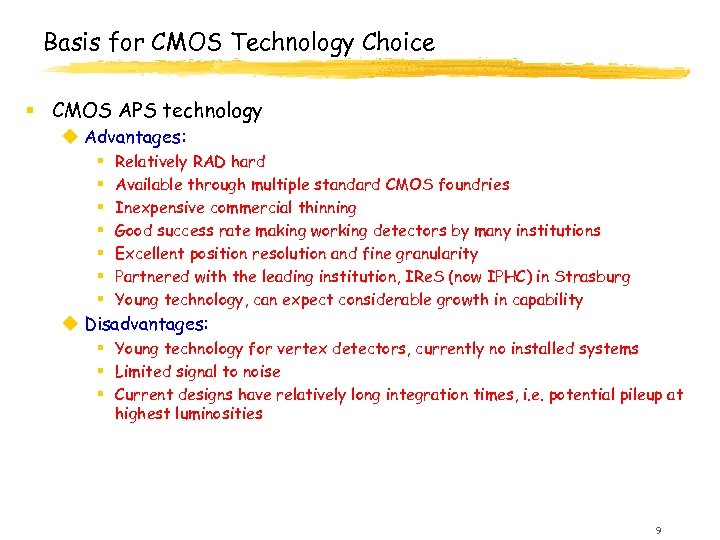 Basis for CMOS Technology Choice

- CMOS APS technology
  - Advantages:
    - Relatively RAD hard
    - Available through multiple standard CMOS foundries
    - Inexpensive commercial thinning
    - Good success rate making working detectors by many institutions
    - Excellent position resolution and fine granularity
    - Partnered with the leading institution, IReS (now IPHC) in Strasburg
    - Young technology, can expect considerable growth in capability
  - Disadvantages:
    - Young technology for vertex detectors, currently no installed systems
    - Limited signal to noise
    - Current designs have relatively long integration times, i.e. potential pileup at highest luminosities

9